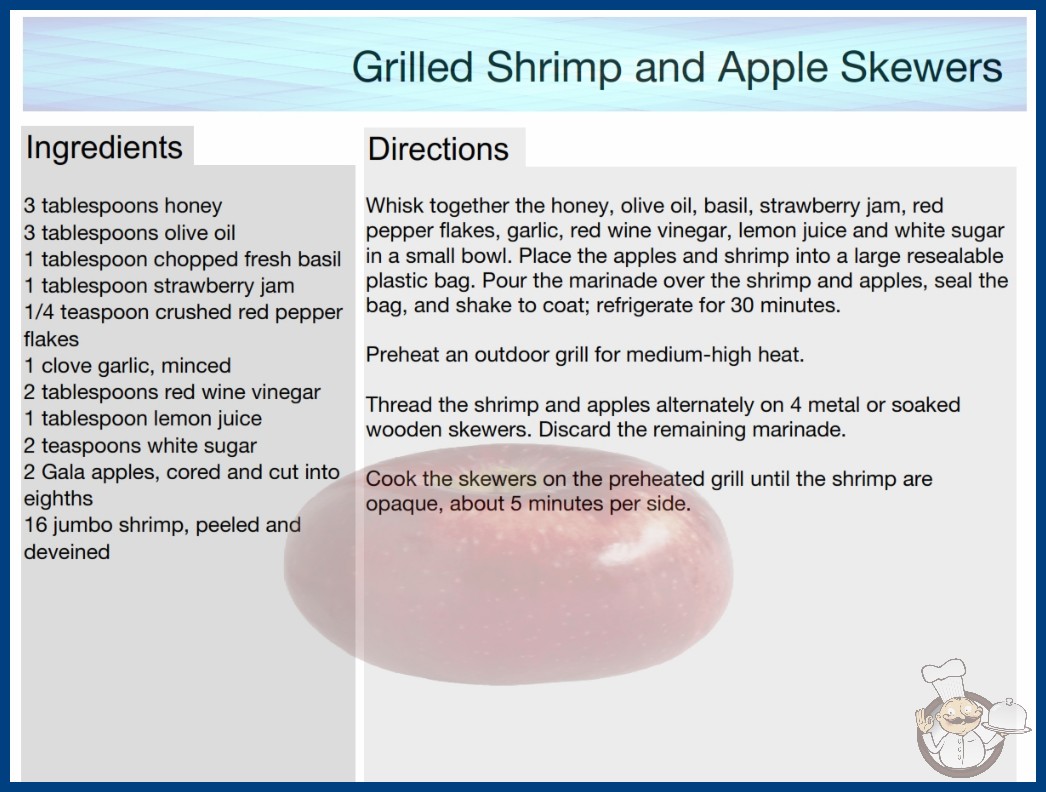 Grilled Shrimp and Apple Skewers

Ingredients

3 tablespoons honey
3 tablespoons olive oil
1 tablespoon chopped fresh basil
1 tablespoon strawberry jam
1/4 teaspoon crushed red pepper flakes
1 clove garlic, minced
2 tablespoons red wine vinegar
1 tablespoon lemon juice
2 teaspoons white sugar
2 Gala apples, cored and cut into eighths
16 jumbo shrimp, peeled and deveined

Directions

Whisk together the honey, olive oil, basil, strawberry jam, red pepper flakes, garlic, red wine vinegar, lemon juice and white sugar in a small bowl. Place the apples and shrimp into a large resealable plastic bag. Pour the marinade over the shrimp and apples, seal the bag, and shake to coat; refrigerate for 30 minutes.

Preheat an outdoor grill for medium-high heat.

Thread the shrimp and apples alternately on 4 metal or soaked wooden skewers. Discard the remaining marinade.

Cook the skewers on the preheated grill until the shrimp are opaque, about 5 minutes per side.